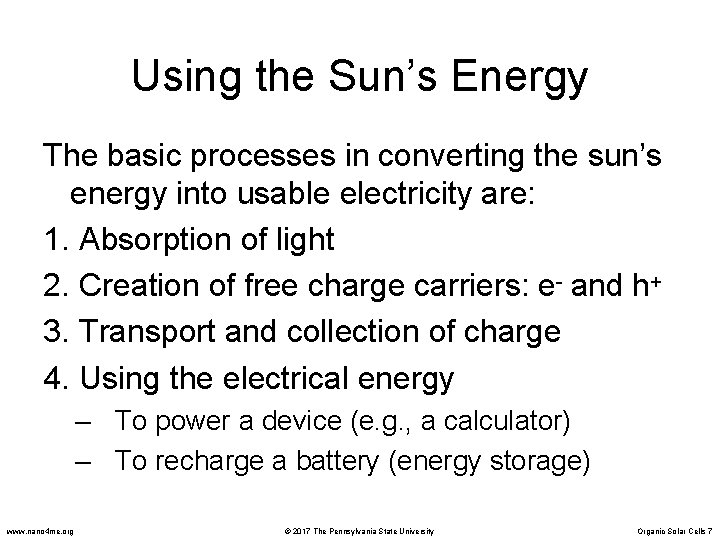 Using the Sun's Energy

The basic processes in converting the sun's energy into usable electricity are:

1. Absorption of light
2. Creation of free charge carriers: $e^-$ and $h^+$
3. Transport and collection of charge
4. Using the electrical energy
– To power a device (e.g., a calculator)
– To recharge a battery (energy storage)

www.nano4me.org © 2017 The Pennsylvania State University Organic Solar Cells 7